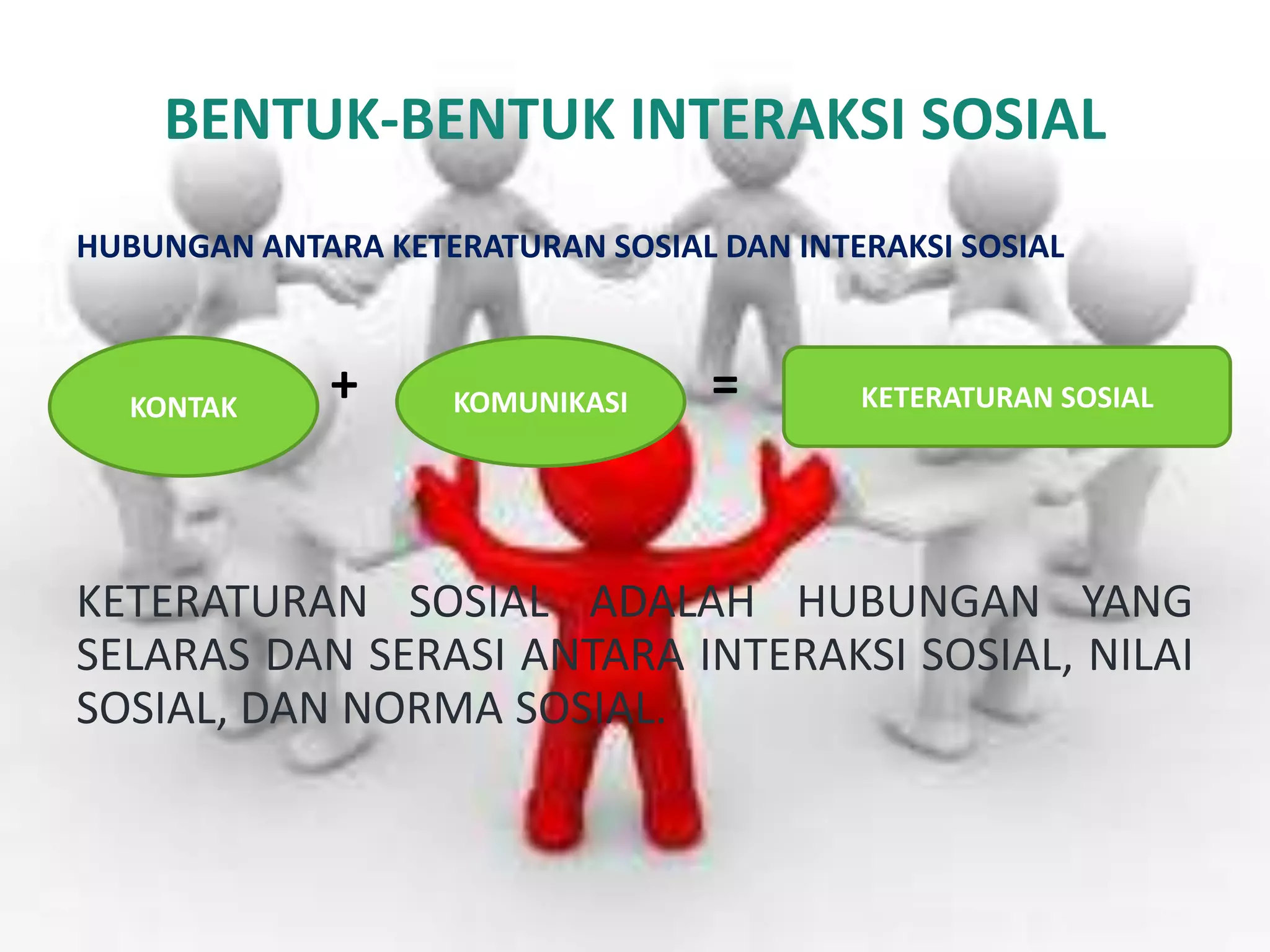 BENTUK-BENTUK INTERAKSI SOSIAL

HUBUNGAN ANTARA KETERATURAN SOSIAL DAN INTERAKSI SOSIAL

KONTAK + KOMUNIKASI = KETERATURAN SOSIAL

KETERATURAN SOSIAL ADALAH HUBUNGAN YANG SELARAS DAN SERASI ANTARA INTERAKSI SOSIAL, NILAI SOSIAL, DAN NORMA SOSIAL.